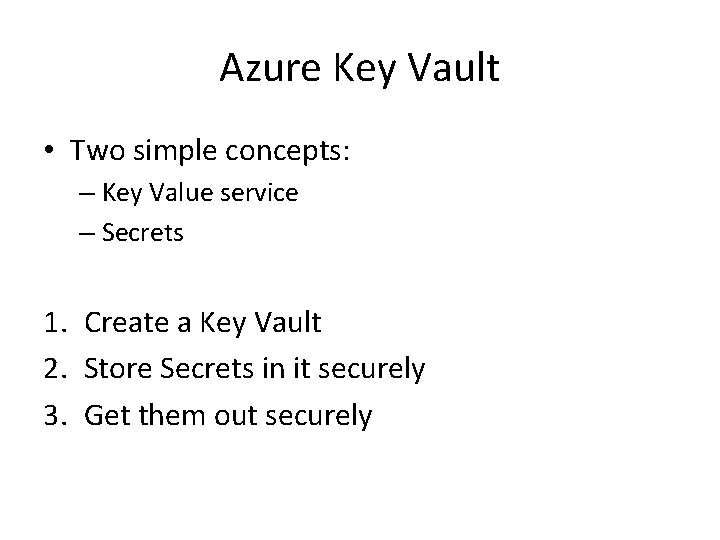 Azure Key Vault

• Two simple concepts:
  – Key Value service
  – Secrets

1. Create a Key Vault
2. Store Secrets in it securely
3. Get them out securely